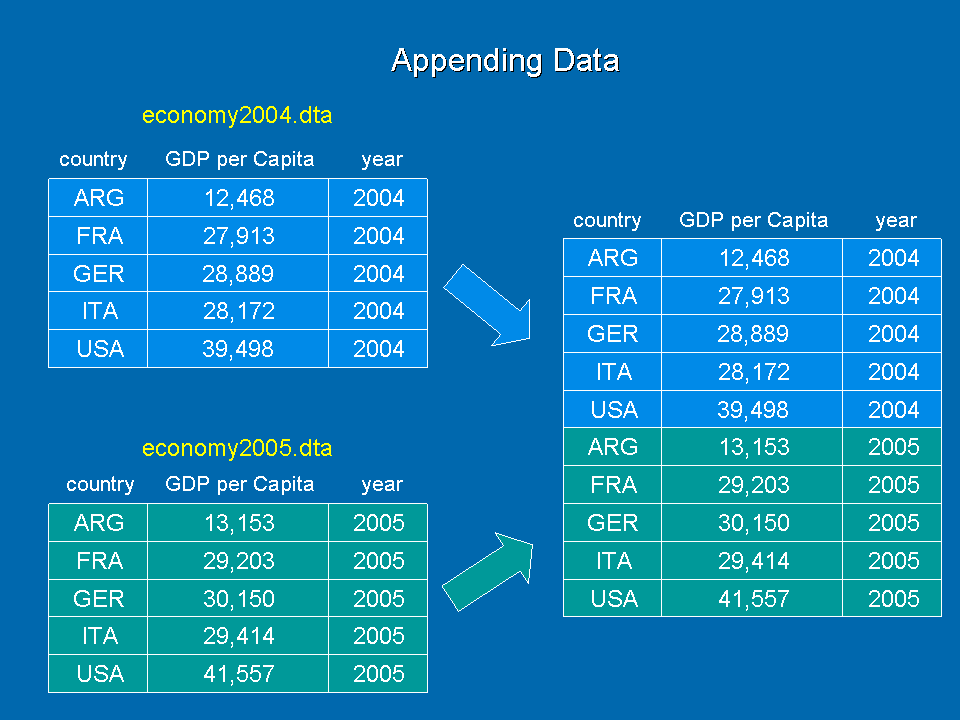 Appending Data

economy2004.dta

| country | GDP per Capita | year |
|---|---|---|
| ARG | 12,468 | 2004 |
| FRA | 27,913 | 2004 |
| GER | 28,889 | 2004 |
| ITA | 28,172 | 2004 |
| USA | 39,498 | 2004 |

economy2005.dta

| country | GDP per Capita | year |
|---|---|---|
| ARG | 13,153 | 2005 |
| FRA | 29,203 | 2005 |
| GER | 30,150 | 2005 |
| ITA | 29,414 | 2005 |
| USA | 41,557 | 2005 |

| country | GDP per Capita | year |
|---|---|---|
| ARG | 12,468 | 2004 |
| FRA | 27,913 | 2004 |
| GER | 28,889 | 2004 |
| ITA | 28,172 | 2004 |
| USA | 39,498 | 2004 |
| ARG | 13,153 | 2005 |
| FRA | 29,203 | 2005 |
| GER | 30,150 | 2005 |
| ITA | 29,414 | 2005 |
| USA | 41,557 | 2005 |